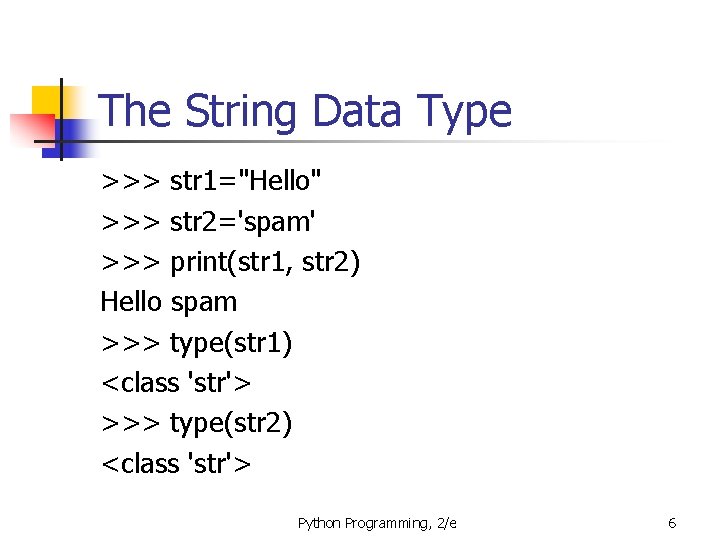 The String Data Type

>>> str1="Hello"
>>> str2='spam'
>>> print(str1, str2)
Hello spam
>>> type(str1)
<class 'str'>
>>> type(str2)
<class 'str'>

Python Programming, 2/e

6